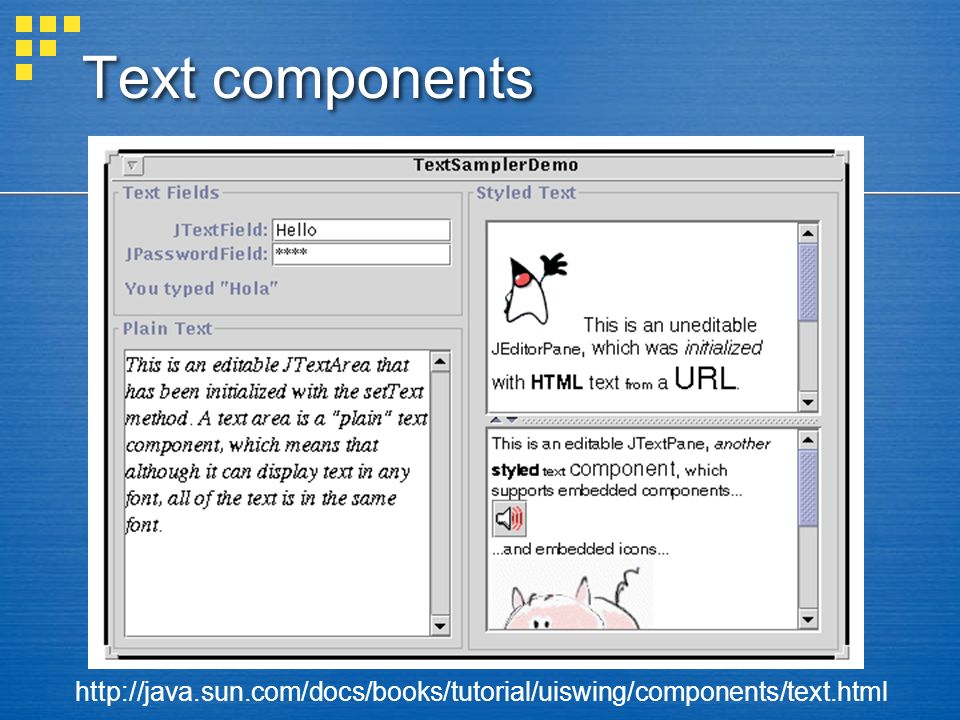 Text components

TextSamplerDemo

Text Fields

JTextField: Hello

JPasswordField: ****

You typed "Hola"

Plain Text

This is an editable JTextArea that has been initialized with the setText method. A text area is a "plain" text component, which means that although it can display text in any font, all of the text is in the same font.

Styled Text

This is an uneditable JEditorPane, which was initialized with HTML text from a URL.

This is an editable JTextPane, another styled text component, which supports embedded components...

...and embedded icons...

http://java.sun.com/docs/books/tutorial/uiswing/components/text.html